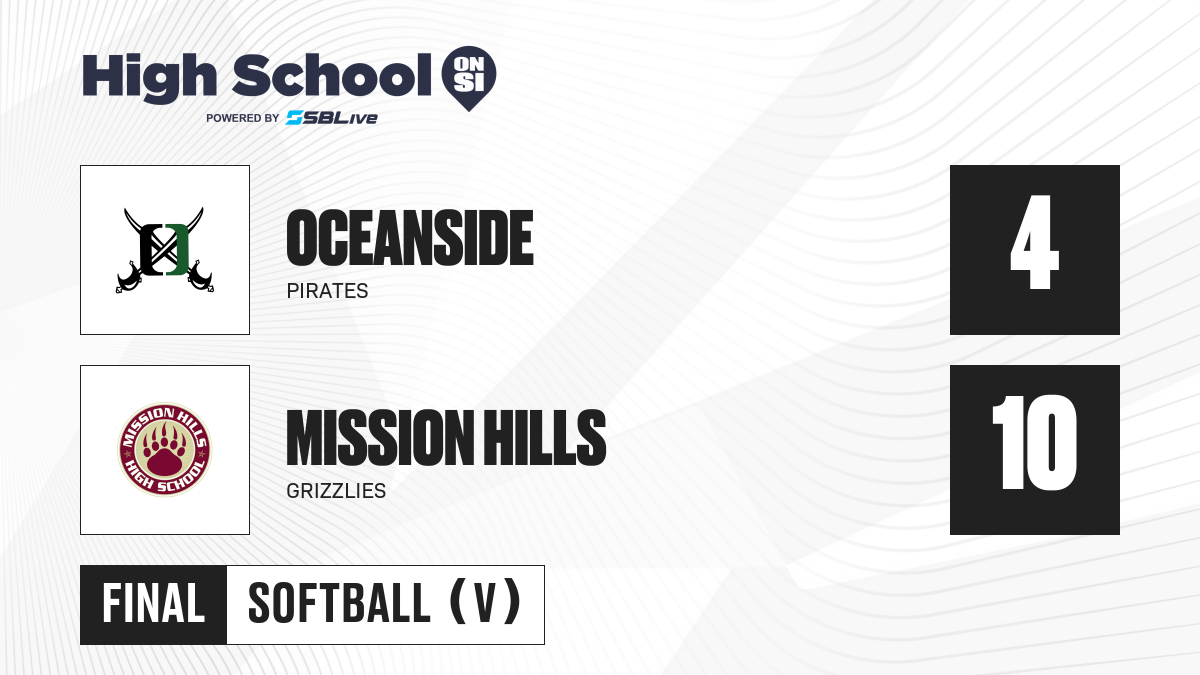 High School ON SI
POWERED BY SBLive

OCEANSIDE
PIRATES
4

MISSION HILLS HIGH SCHOOL

MISSION HILLS
GRIZZLIES
10

FINAL SOFTBALL (V)